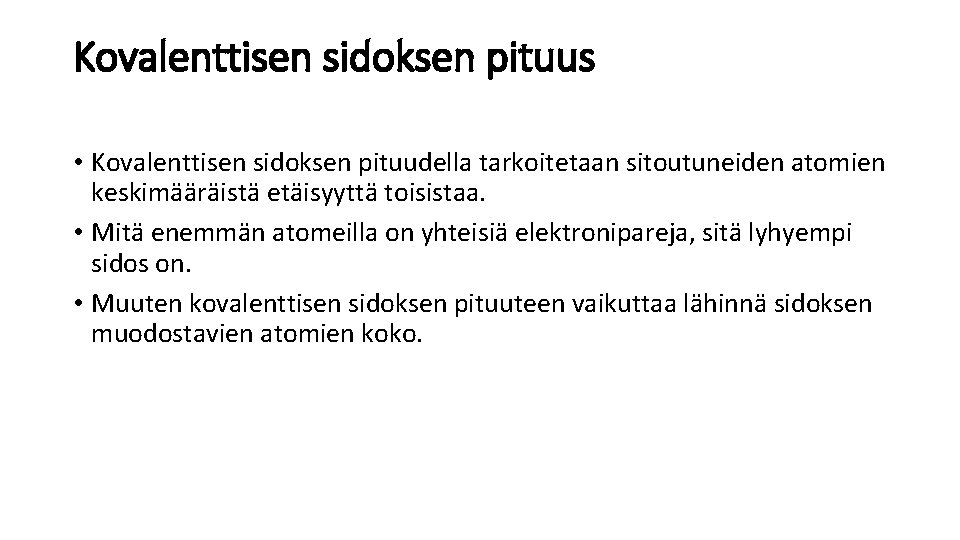 Kovalenttisen sidoksen pituus

• Kovalenttisen sidoksen pituudella tarkoitetaan sitoutuneiden atomien keskimääräistä etäisyyttä toisistaa.
• Mitä enemmän atomeilla on yhteisiä elektronipareja, sitä lyhyempi sidos on.
• Muuten kovalenttisen sidoksen pituuteen vaikuttaa lähinnä sidoksen muodostavien atomien koko.